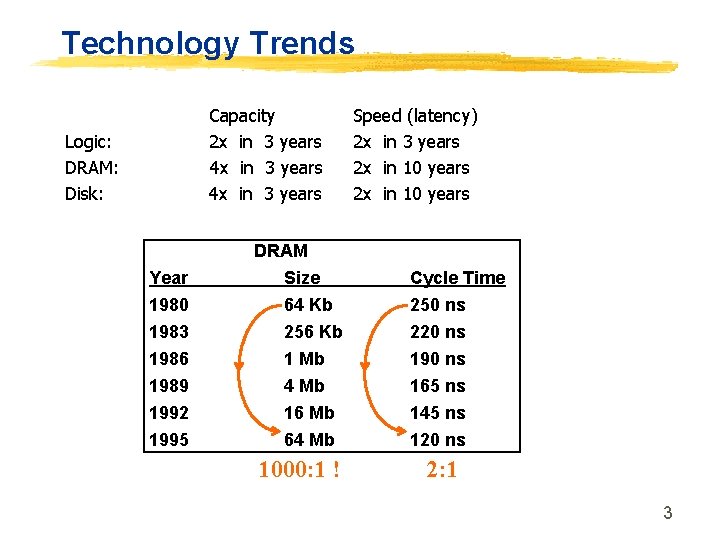 Technology Trends

| | Capacity | Speed (latency) |
|---|---|---|
| Logic: | 2x in 3 years | 2x in 3 years |
| DRAM: | 4x in 3 years | 2x in 10 years |
| Disk: | 4x in 3 years | 2x in 10 years |

DRAM

| Year | Size | Cycle Time |
|---|---|---|
| 1980 | 64 Kb | 250 ns |
| 1983 | 256 Kb | 220 ns |
| 1986 | 1 Mb | 190 ns |
| 1989 | 4 Mb | 165 ns |
| 1992 | 16 Mb | 145 ns |
| 1995 | 64 Mb | 120 ns |

1000:1 ! 2:1

3